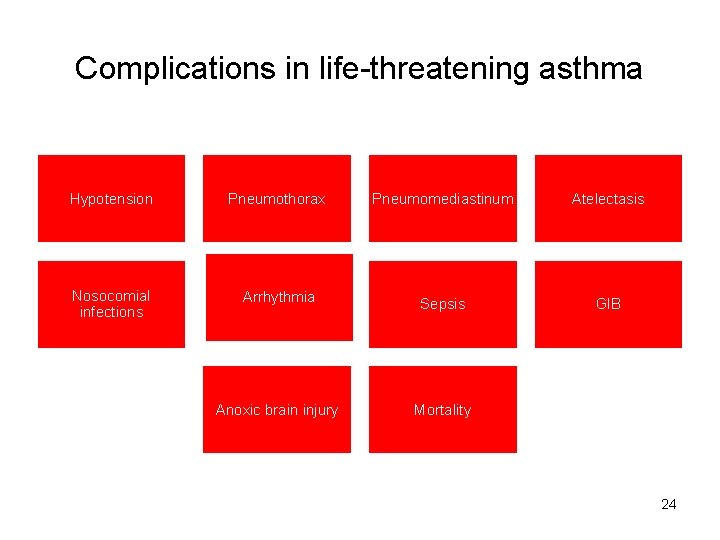 Complications in life-threatening asthma

Hypotension

Pneumothorax

Pneumomediastinum

Atelectasis

Nosocomial infections

Arrhythmia

Sepsis

GIB

Anoxic brain injury

Mortality

24